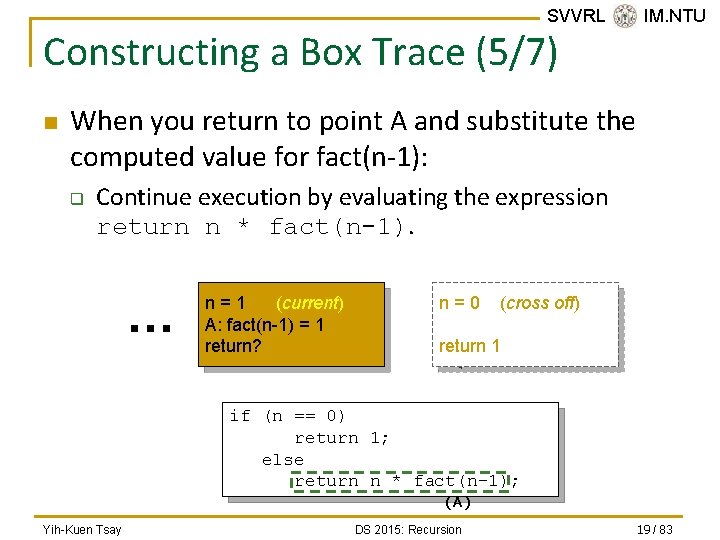 SVVRL IM.NTU

Constructing a Box Trace (5/7)

When you return to point A and substitute the computed value for fact(n-1):

Continue execution by evaluating the expression return n * fact(n-1).

...

n = 1 (current)
A: fact(n-1) = 1
return?

n = 0 (cross off)

return 1

if (n == 0)
return 1;
else
return n * fact(n-1);
(A)

Yih-Kuen Tsay DS 2015: Recursion 19 / 83